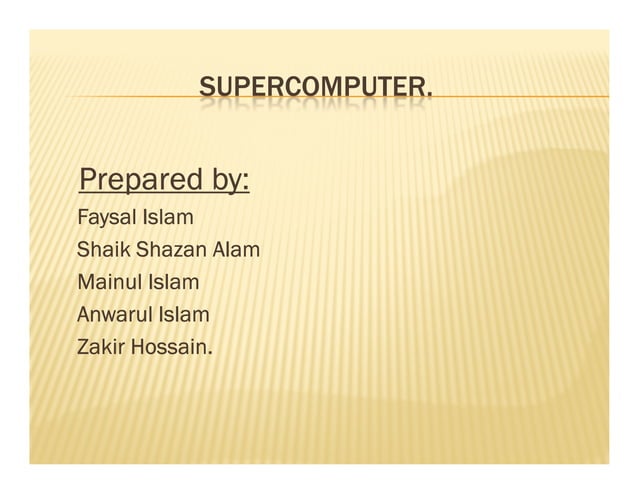 SUPERCOMPUTER.

Prepared by:

Faysal Islam
Shaik Shazan Alam
Mainul Islam
Anwarul Islam
Zakir Hossain.